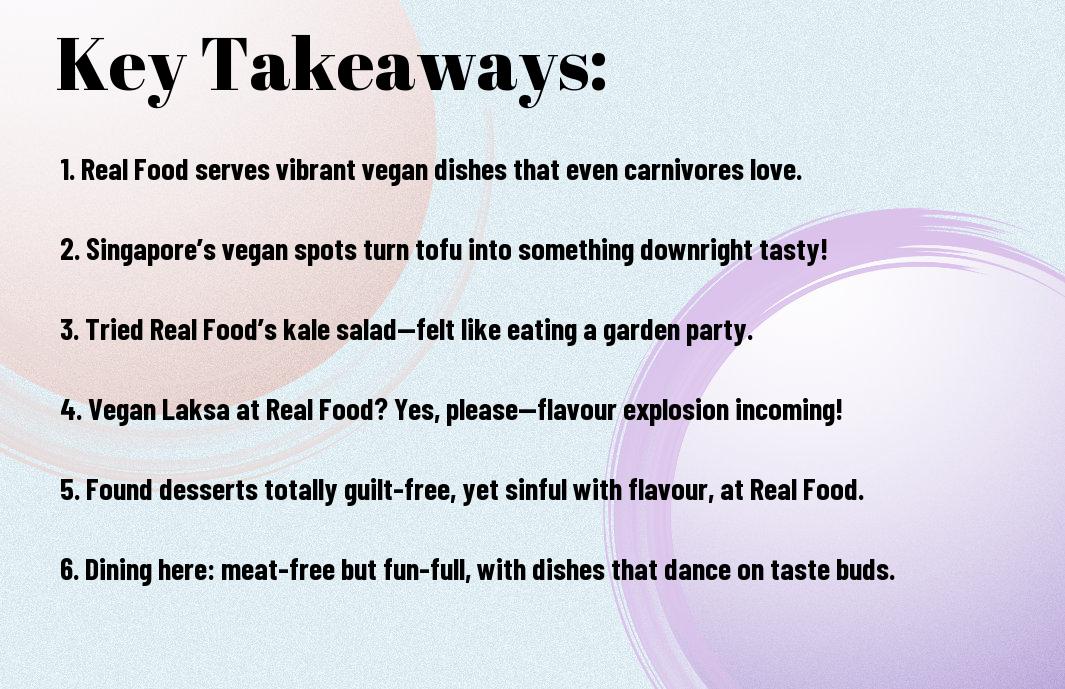 Key Takeaways:

1. Real Food serves vibrant vegan dishes that even carnivores love.

2. Singapore's vegan spots turn tofu into something downright tasty!

3. Tried Real Food's kale salad—felt like eating a garden party.

4. Vegan Laksa at Real Food? Yes, please—flavour explosion incoming!

5. Found desserts totally guilt-free, yet sinful with flavour, at Real Food.

6. Dining here: meat-free but fun-full, with dishes that dance on taste buds.